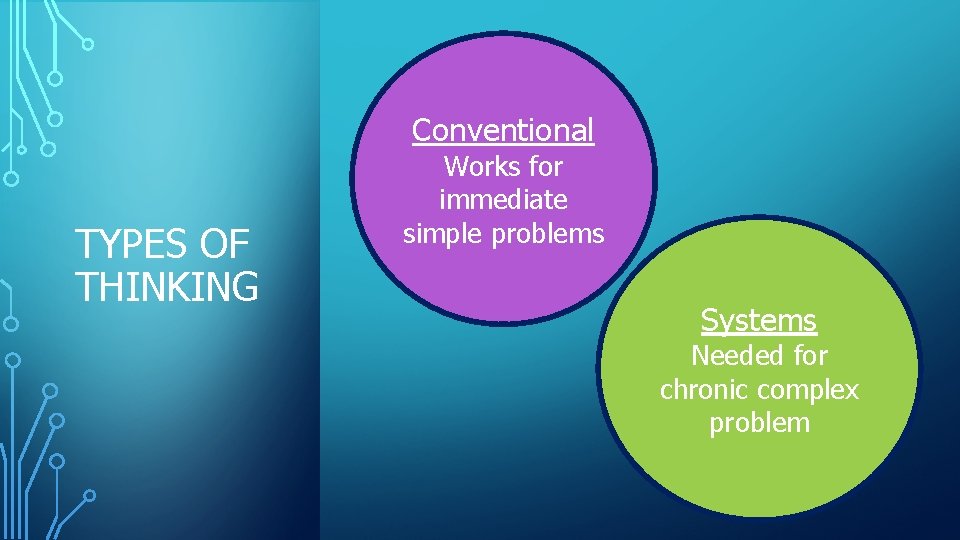 TYPES OF THINKING

Conventional
Works for immediate simple problems

Systems
Needed for chronic complex problem